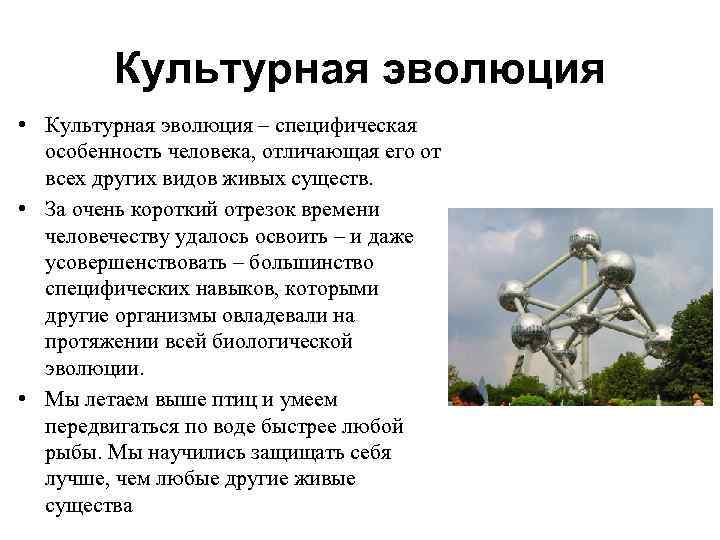 Культурная эволюция

• Культурная эволюция – специфическая особенность человека, отличающая его от всех других видов живых существ.
• За очень короткий отрезок времени человечеству удалось освоить – и даже усовершенствовать – большинство специфических навыков, которыми другие организмы овладевали на протяжении всей биологической эволюции.
• Мы летаем выше птиц и умеем передвигаться по воде быстрее любой рыбы. Мы научились защищать себя лучше, чем любые другие живые существа